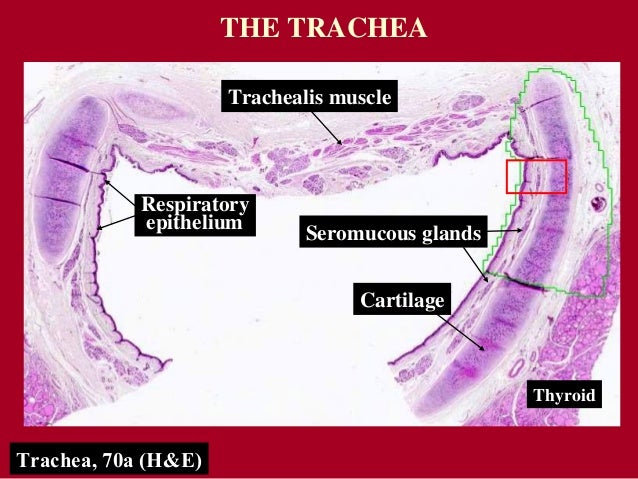 THE TRACHEA

Trachealis muscle

Respiratory epithelium

Seromucous glands

Cartilage

Thyroid

Trachea, 70a (H&E)